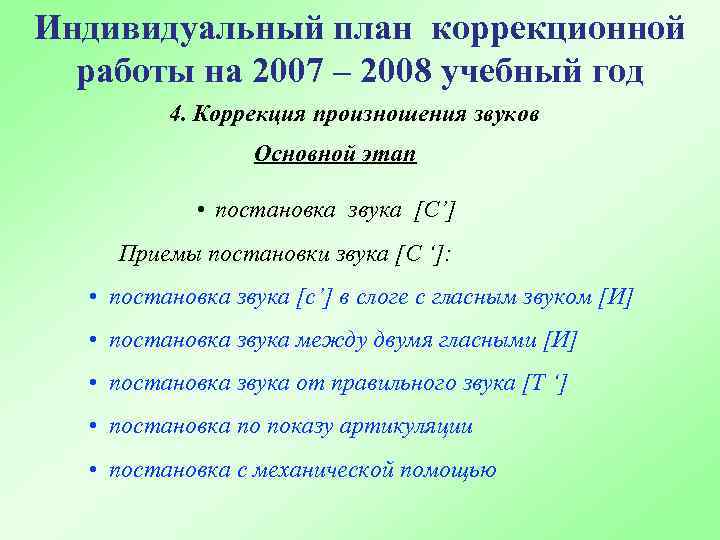 Индивидуальный план коррекционной работы на 2007 – 2008 учебный год

4. Коррекция произношения звуков

Основной этап

• постановка звука [С’]

Приемы постановки звука [С ‘]:

• постановка звука [с’] в слоге с гласным звуком [И]

• постановка звука между двумя гласными [И]

• постановка звука от правильного звука [Т ‘]

• постановка по показу артикуляции

• постановка с механической помощью